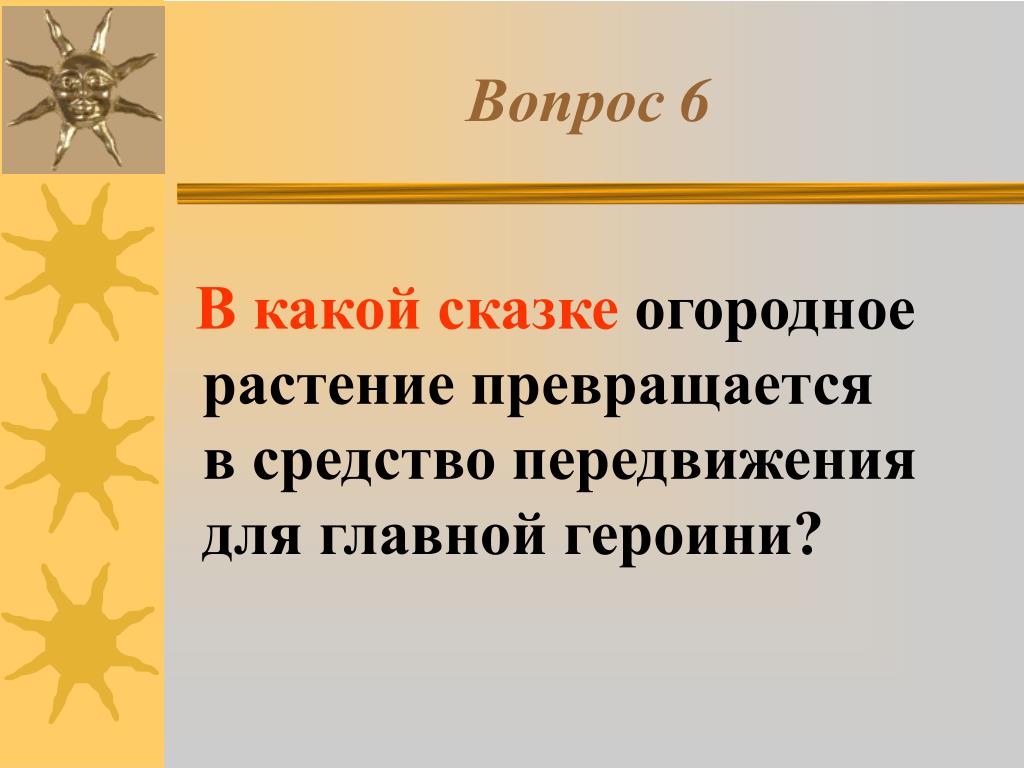 Вопрос 6

В какой сказке огородное растение превращается в средство передвижения для главной героини?